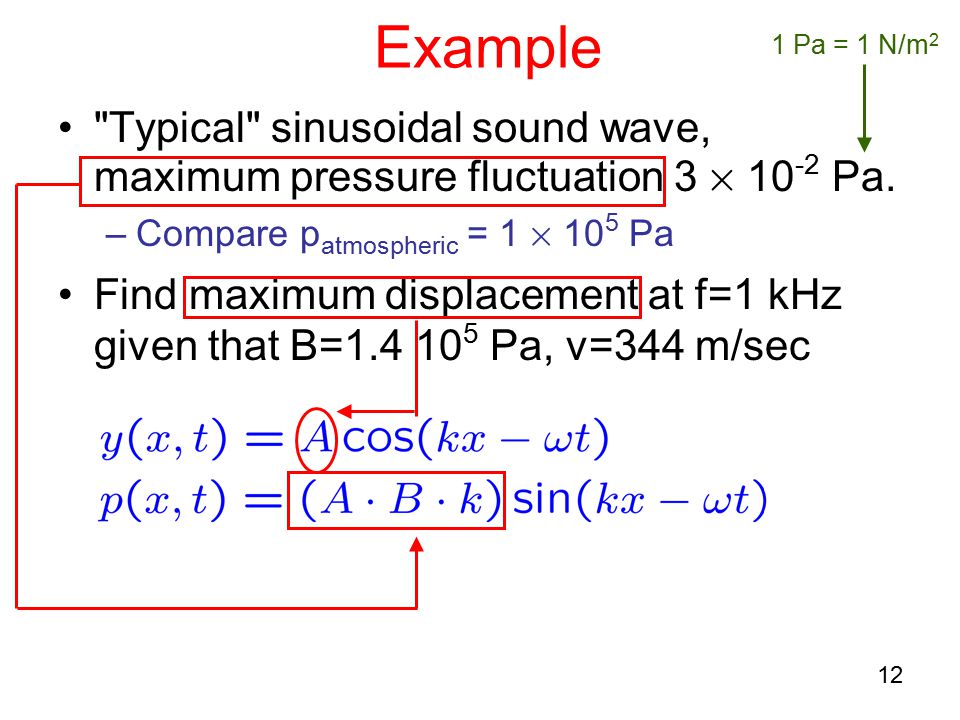 Example

1 Pa = 1 N/m$^2$

• "Typical" sinusoidal sound wave, maximum pressure fluctuation $3 \times 10^{-2}$ Pa.

– Compare $p_{atmospheric} = 1 \times 10^5$ Pa

• Find maximum displacement at f=1 kHz given that B=1.4 $10^5$ Pa, v=344 m/sec

$y(x,t) = A\cos(kx - \omega t)$
$p(x,t) = (A \cdot B \cdot k)\sin(kx - \omega t)$

12